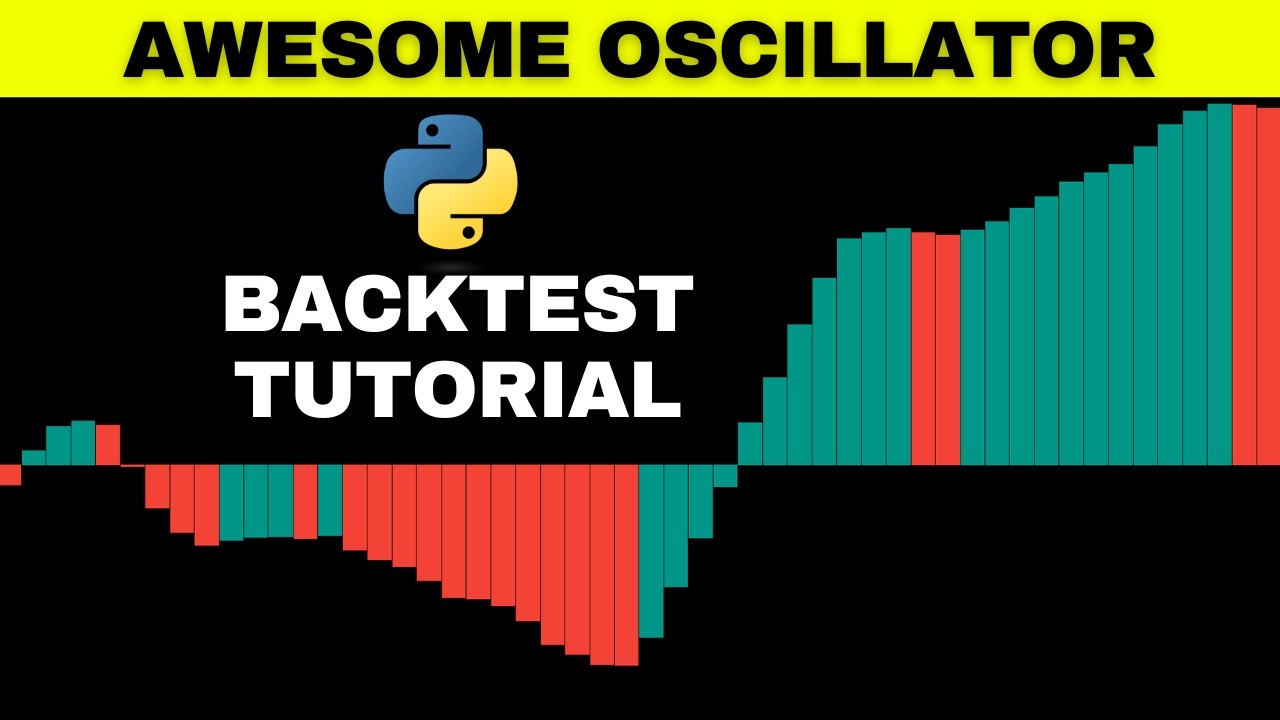 AWESOME OSCILLATOR

BACKTEST TUTORIAL